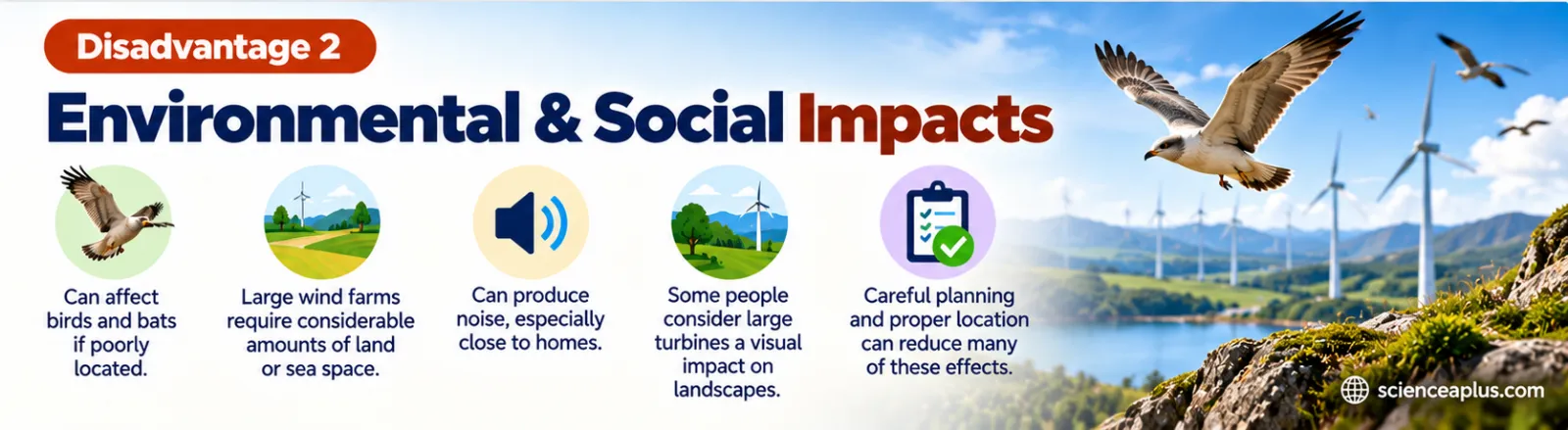 Disadvantage 2

Environmental & Social Impacts

Can affect birds and bats if poorly located.

Large wind farms require considerable amounts of land or sea space.

Can produce noise, especially close to homes.

Some people consider large turbines a visual impact on landscapes.

Careful planning and proper location can reduce many of these effects.

scienceaplus.com